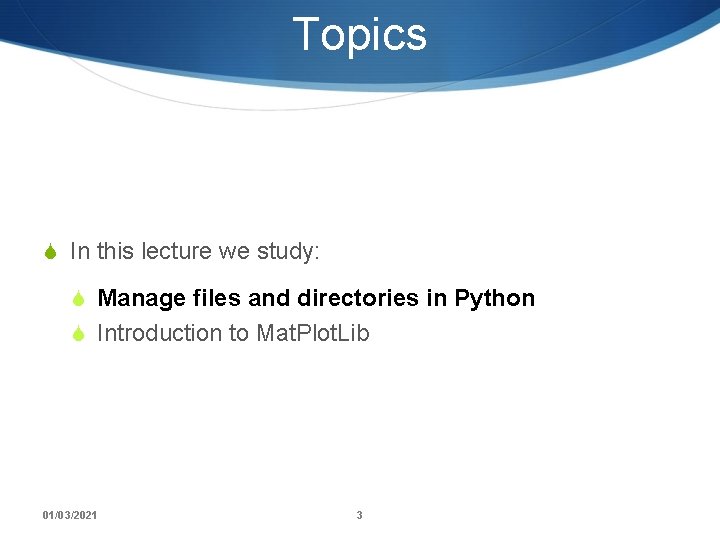 Topics

In this lecture we study:

Manage files and directories in Python

Introduction to MatPlotLib

01/03/2021

3